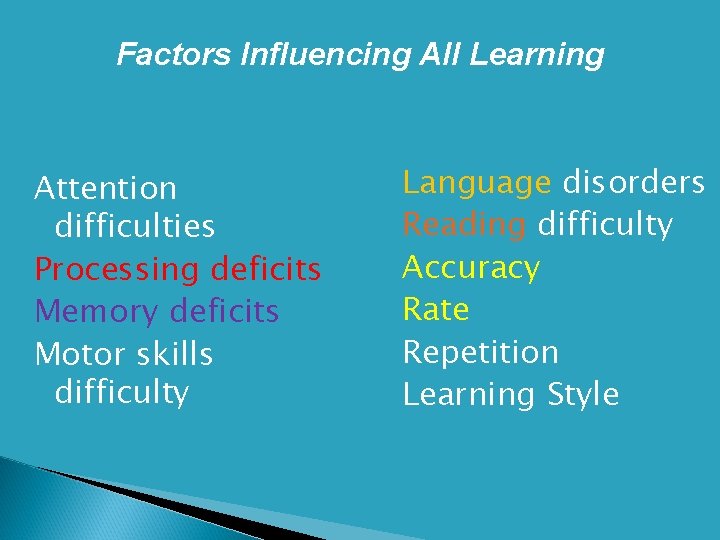 Factors Influencing All Learning

Attention difficulties
Processing deficits
Memory deficits
Motor skills difficulty

Language disorders
Reading difficulty
Accuracy
Rate
Repetition
Learning Style